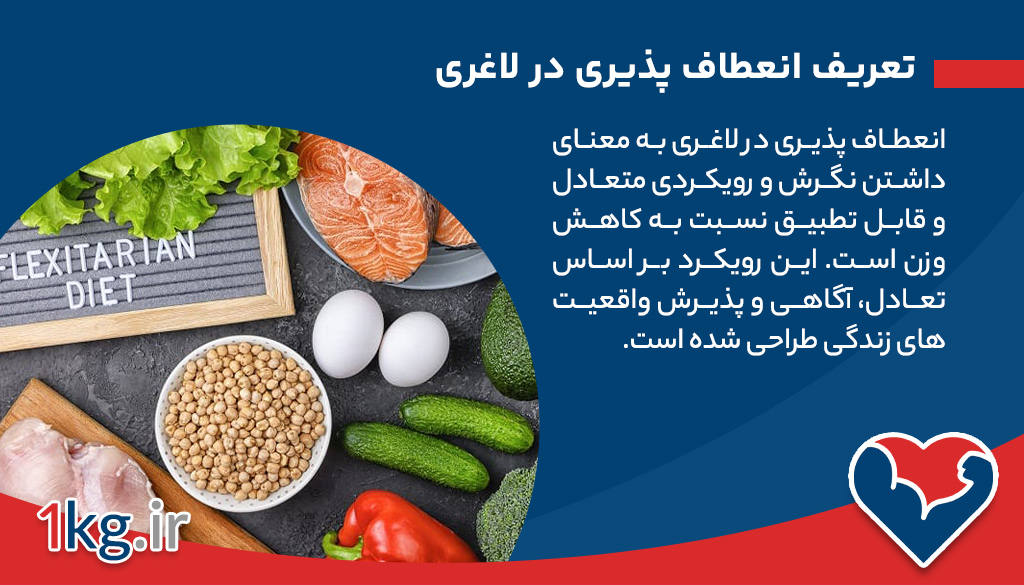 تعریف انعطاف پذیری در لاغری

انعطاف پذیری در لاغری به معنای داشتن نگرش و رویکردی متعادل و قابل تطبیق نسبت به کاهش وزن است. این رویکرد بر اساس تعادل، آگاهی و پذیرش واقعیت های زندگی طراحی شده است.

FLEXITARIAN DIET

1kg.ir